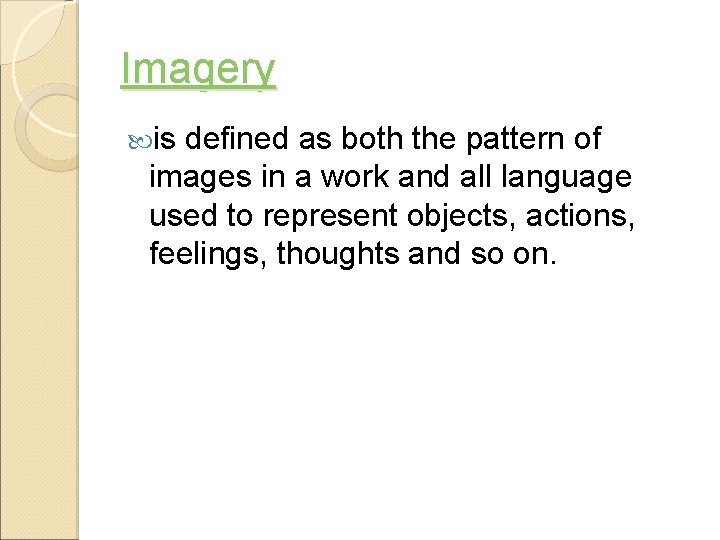 Imagery

is defined as both the pattern of images in a work and all language used to represent objects, actions, feelings, thoughts and so on.